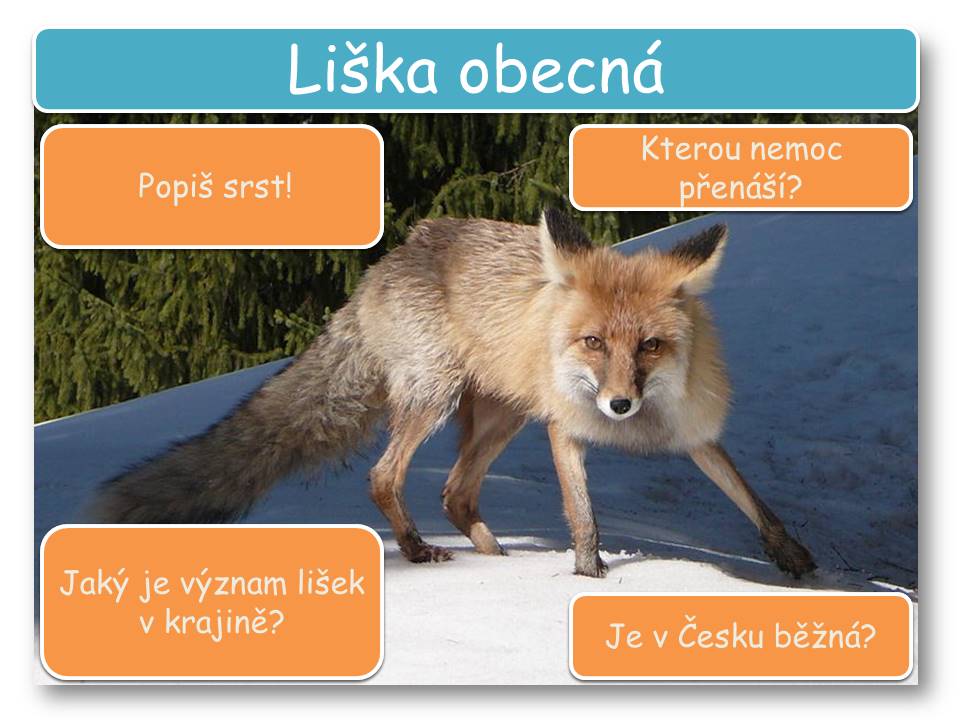 Liška obecná

Popiš srst!

Kterou nemoc přenáší?

Jaký je význam lišek v krajině?

Je v Česku běžná?